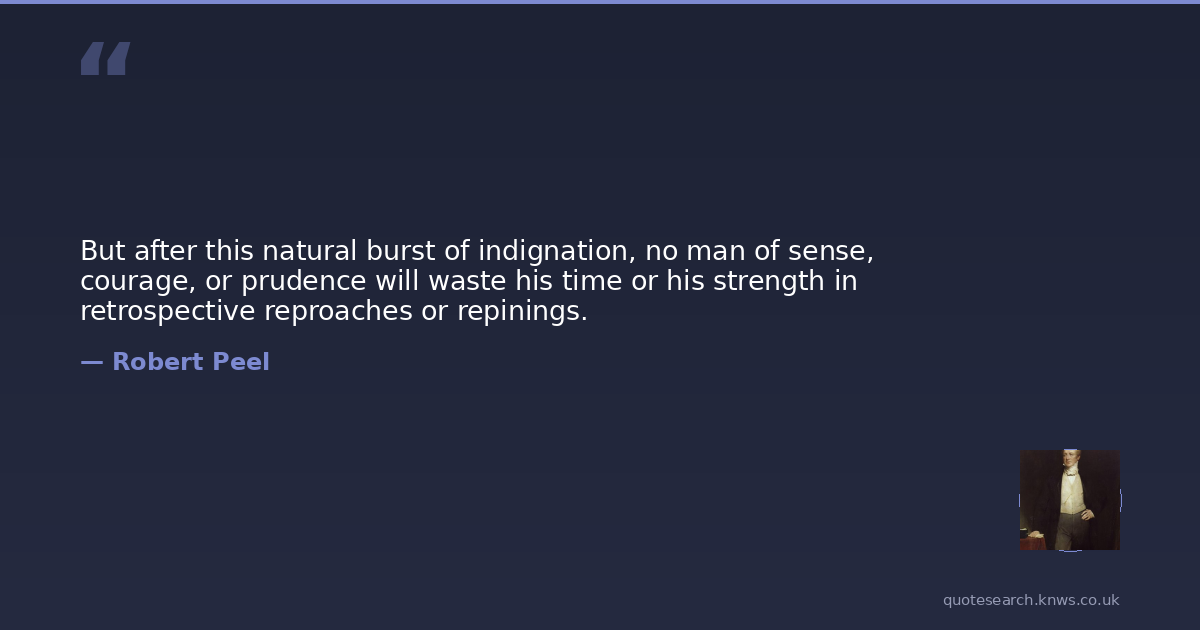 “

But after this natural burst of indignation, no man of sense, courage, or prudence will waste his time or his strength in retrospective reproaches or repinings.

— Robert Peel

quotesearch.knws.co.uk